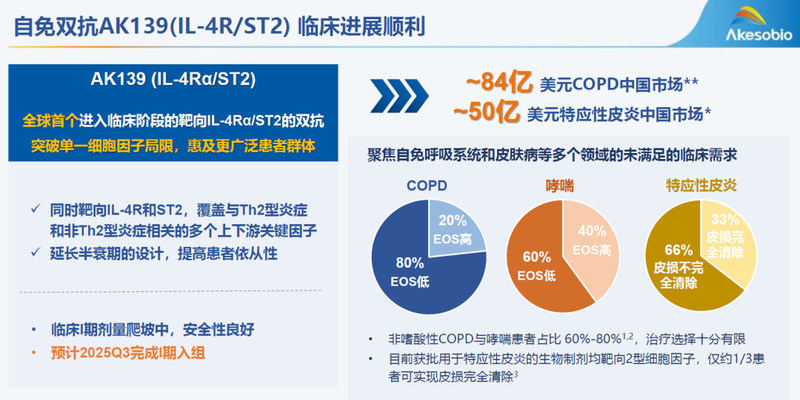 自免双抗AK139(IL-4R/ST2) 临床进展顺利

Akesobio

AK139 (IL-4Rα/ST2)

全球首个进入临床阶段的靶向IL-4Rα/ST2的双抗 突破单一细胞因子局限，惠及更广泛患者群体

✓ 同时靶向IL-4R和ST2，覆盖与Th2型炎症和非Th2型炎症相关的多个上下游关键因子
✓ 延长半衰期的设计，提高患者依从性

• 临床I期剂量爬坡中，安全性良好
• 预计2025Q3完成I期入组

~84亿 美元COPD中国市场**
~50亿 美元特应性皮炎中国市场*

聚焦自免呼吸系统和皮肤病等多个领域的未满足的临床需求

COPD
20% EOS高
80% EOS低

哮喘
40% EOS高
60% EOS低

特应性皮炎
33% 皮损完全清除
66% 皮损不完全清除

• 非嗜酸性COPD与哮喘患者占比 60%-80%$^{1,2}$，治疗选择十分有限
• 目前获批用于特应性皮炎的生物制剂均靶向2型细胞因子，仅约1/3患者可实现皮损完全清除$^3$